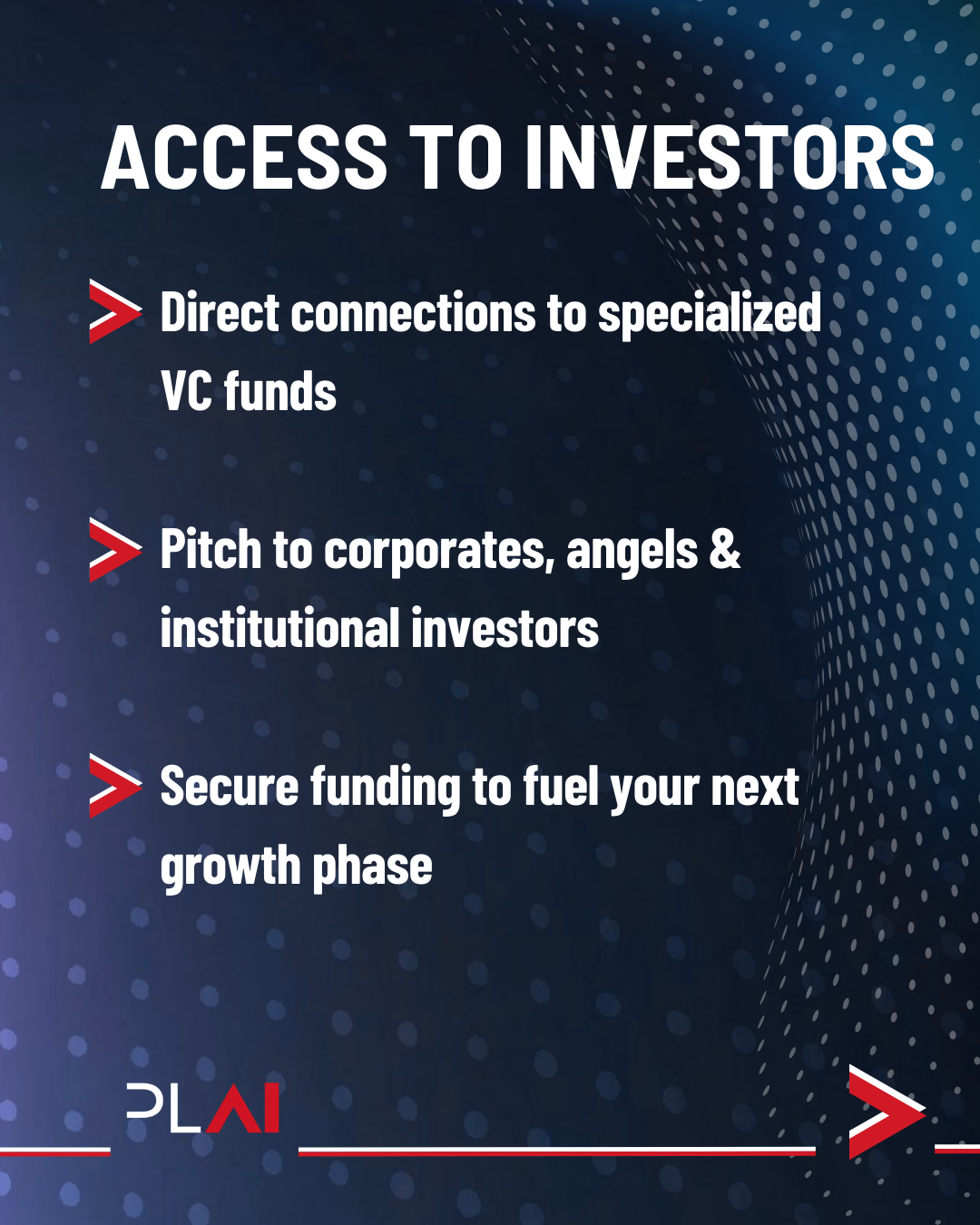 ACCESS TO INVESTORS

Direct connections to specialized VC funds

Pitch to corporates, angels & institutional investors

Secure funding to fuel your next growth phase

PLAI